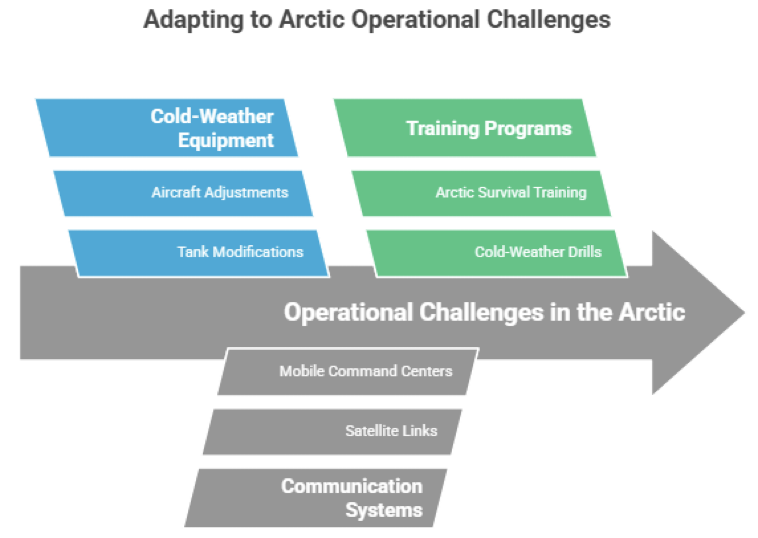 Adapting to Arctic Operational Challenges

Cold-Weather Equipment

Aircraft Adjustments

Tank Modifications

Training Programs

Arctic Survival Training

Cold-Weather Drills

Operational Challenges in the Arctic

Mobile Command Centers

Satellite Links

Communication Systems